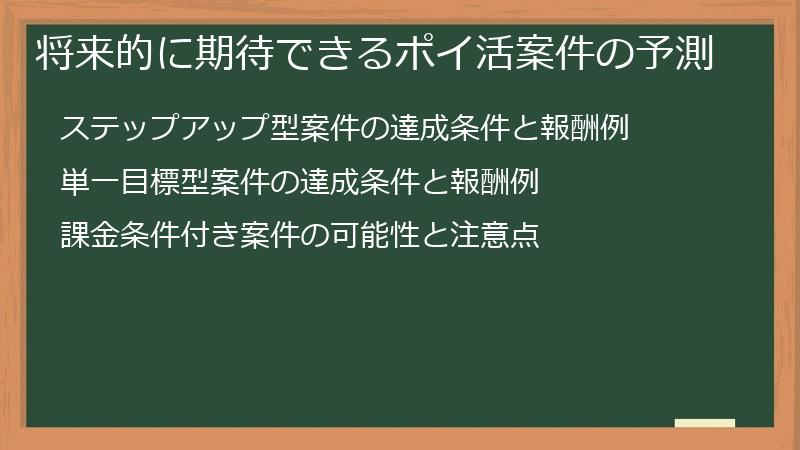 将来的に期待できるポイ活案件の予測

ステップアップ型案件の達成条件と報酬例

単一目標型案件の達成条件と報酬例

課金条件付き案件の可能性と注意点